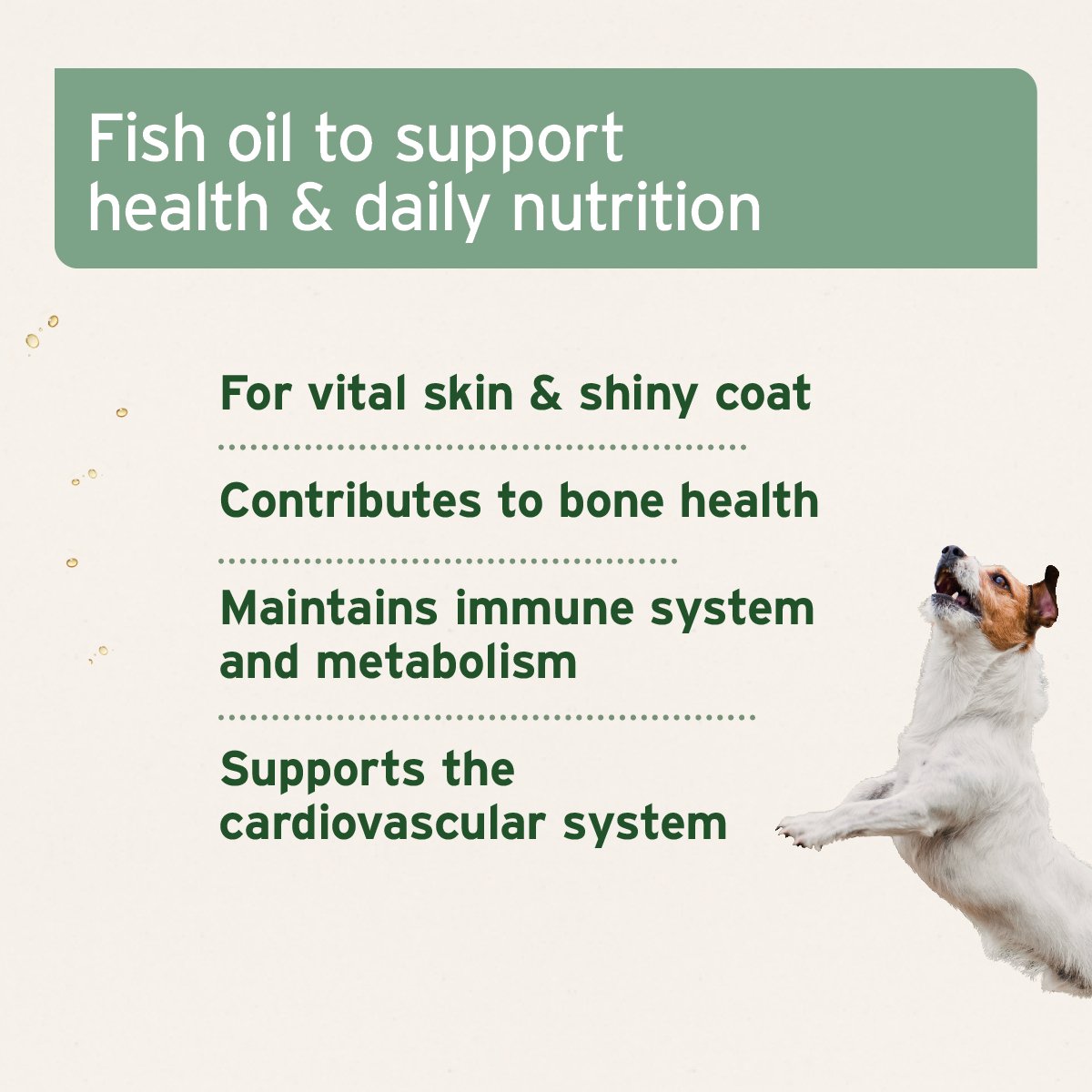 Fish oil to support health & daily nutrition

For vital skin & shiny coat

Contributes to bone health

Maintains immune system and metabolism

Supports the cardiovascular system